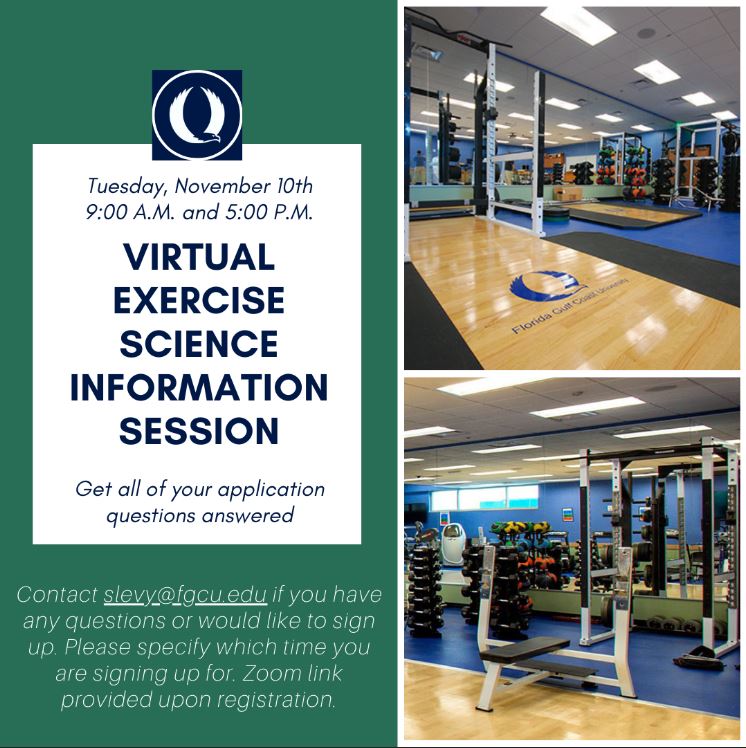 Tuesday, November 10th
9:00 A.M. and 5:00 P.M.

VIRTUAL EXERCISE SCIENCE INFORMATION SESSION

Get all of your application questions answered

Contact slevy@fgcu.edu if you have any questions or would like to sign up. Please specify which time you are signing up for. Zoom link provided upon registration.

Florida Gulf Coast University